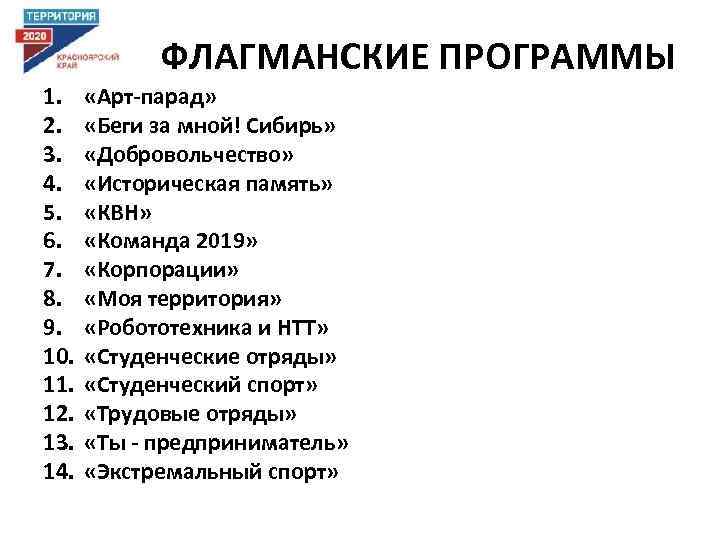 ТЕРРИТОРИЯ
2020
КРАСНОЯРСКИЙ КРАЙ

ФЛАГМАНСКИЕ ПРОГРАММЫ

1. «Арт-парад»
2. «Беги за мной! Сибирь»
3. «Добровольчество»
4. «Историческая память»
5. «КВН»
6. «Команда 2019»
7. «Корпорации»
8. «Моя территория»
9. «Робототехника и НТТ»
10. «Студенческие отряды»
11. «Студенческий спорт»
12. «Трудовые отряды»
13. «Ты - предприниматель»
14. «Экстремальный спорт»